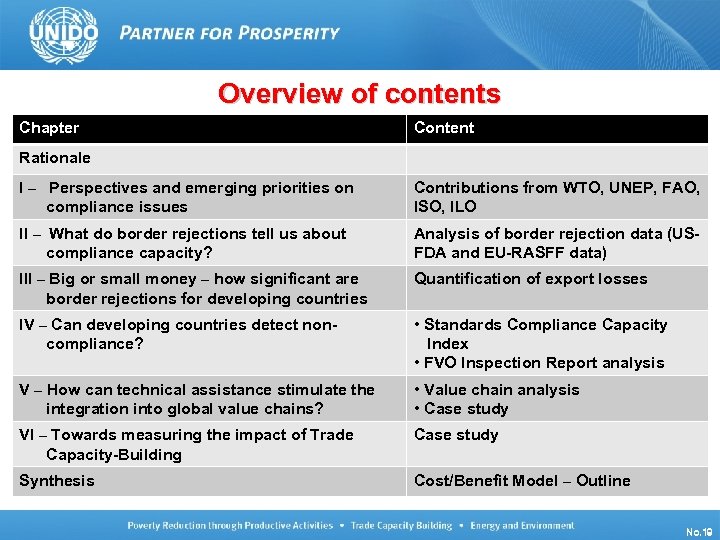 UNIDO PARTNER FOR PROSPERITY

Overview of contents

| Chapter | Content |
|---|---|
| Rationale | |
| I – Perspectives and emerging priorities on compliance issues | Contributions from WTO, UNEP, FAO, ISO, ILO |
| II – What do border rejections tell us about compliance capacity? | Analysis of border rejection data (US-FDA and EU-RASFF data) |
| III – Big or small money – how significant are border rejections for developing countries | Quantification of export losses |
| IV – Can developing countries detect non-compliance? | • Standards Compliance Capacity Index • FVO Inspection Report analysis |
| V – How can technical assistance stimulate the integration into global value chains? | • Value chain analysis • Case study |
| VI – Towards measuring the impact of Trade Capacity-Building | Case study |
| Synthesis | Cost/Benefit Model – Outline |

Poverty Reduction through Productive Activities • Trade Capacity Building • Energy and Environment

No.19